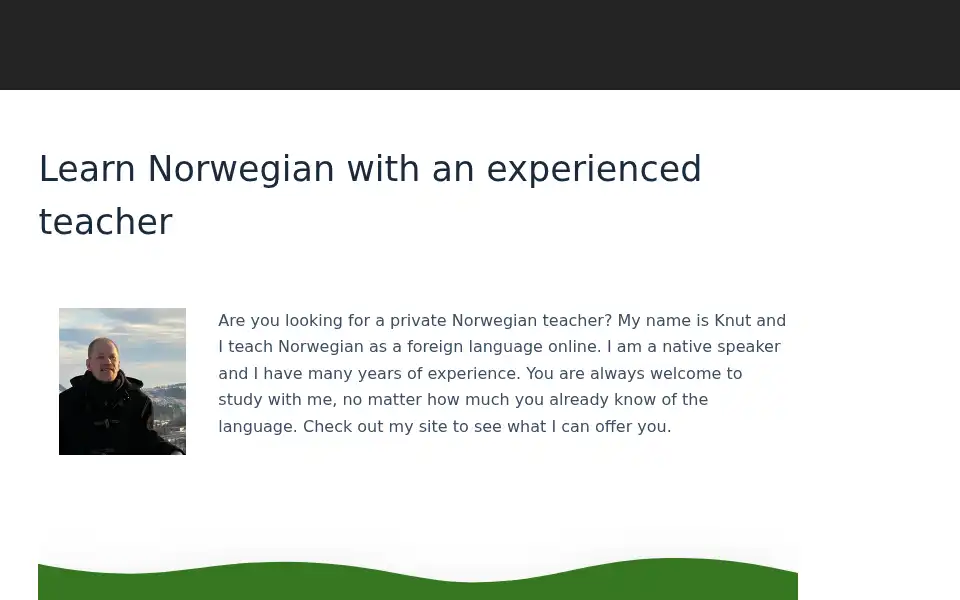 Learn Norwegian with an experienced teacher

Are you looking for a private Norwegian teacher? My name is Knut and I teach Norwegian as a foreign language online. I am a native speaker and I have many years of experience. You are always welcome to study with me, no matter how much you already know of the language. Check out my site to see what I can offer you.